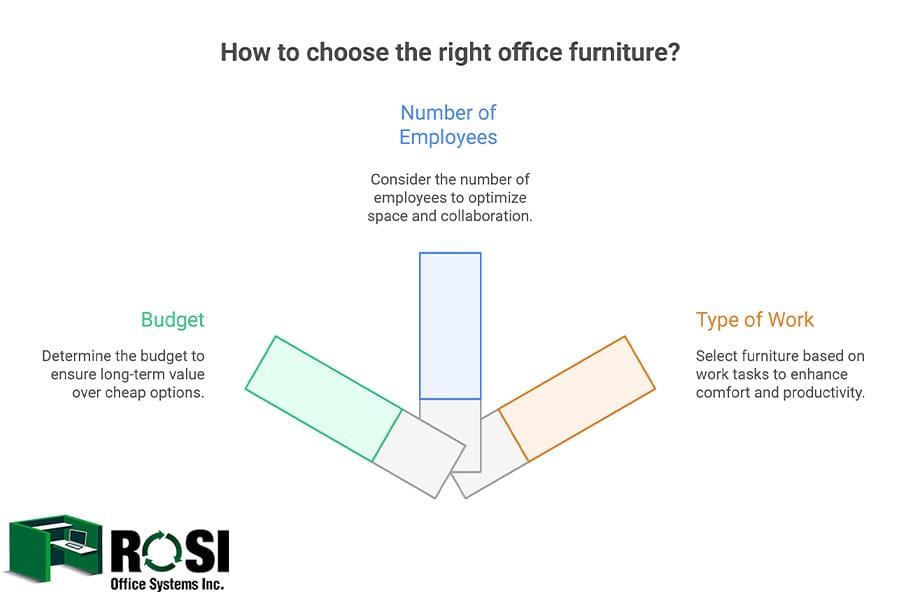 How to choose the right office furniture?

Number of Employees

Consider the number of employees to optimize space and collaboration.

Budget

Determine the budget to ensure long-term value over cheap options.

Type of Work

Select furniture based on work tasks to enhance comfort and productivity.

ROSI
Office Systems Inc.